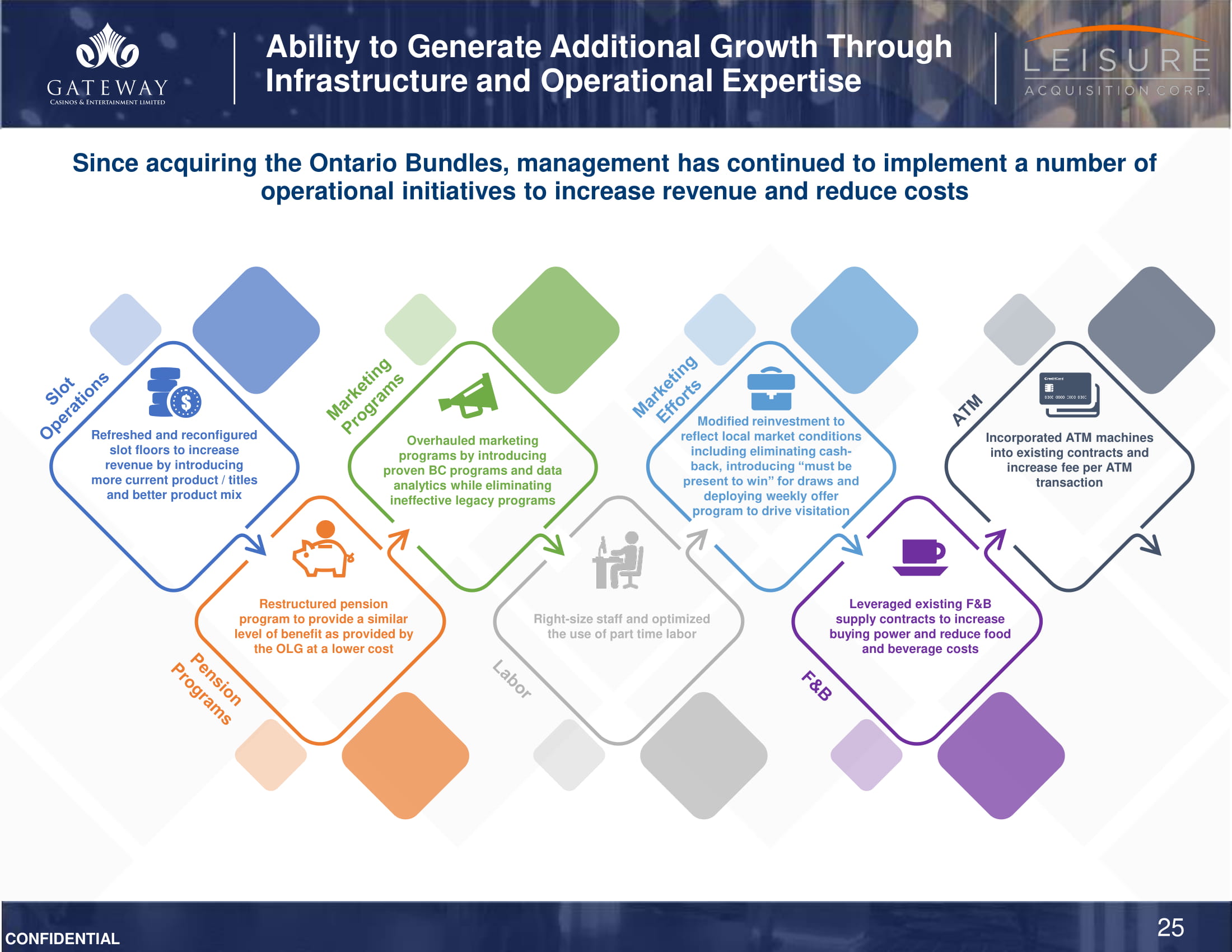 GATEWAY
CASINOS & ENTERTAINMENT LIMITED

Ability to Generate Additional Growth Through Infrastructure and Operational Expertise

LEISURE
ACQUISITION CORP.

Since acquiring the Ontario Bundles, management has continued to implement a number of operational initiatives to increase revenue and reduce costs

Slot Operations

Refreshed and reconfigured slot floors to increase revenue by introducing more current product / titles and better product mix

Pension Programs

Restructured pension program to provide a similar level of benefit as provided by the OLG at a lower cost

Marketing Programs

Overhauled marketing programs by introducing proven BC programs and data analytics while eliminating ineffective legacy programs

Labor

Right-size staff and optimized the use of part time labor

Marketing Efforts

Modified reinvestment to reflect local market conditions including eliminating cash-back, introducing “must be present to win” for draws and deploying weekly offer program to drive visitation

F&B

Leveraged existing F&B supply contracts to increase buying power and reduce food and beverage costs

ATM

Incorporated ATM machines into existing contracts and increase fee per ATM transaction

CONFIDENTIAL

25